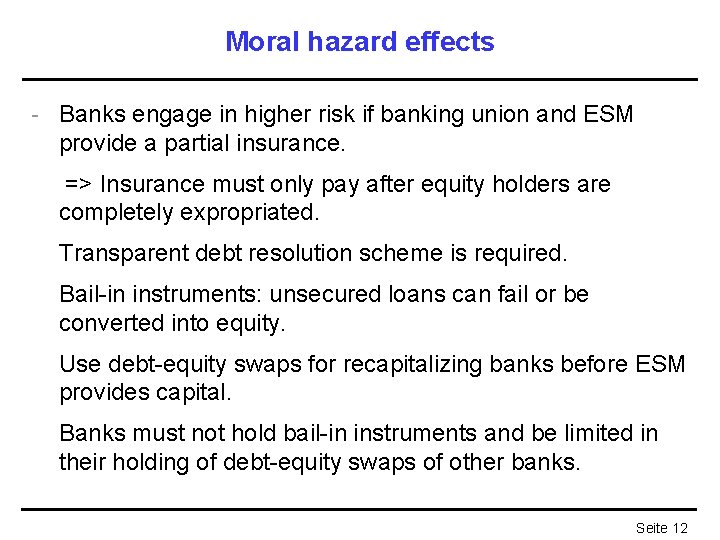 Moral hazard effects

- Banks engage in higher risk if banking union and ESM provide a partial insurance.

=> Insurance must only pay after equity holders are completely expropriated.

Transparent debt resolution scheme is required.

Bail-in instruments: unsecured loans can fail or be converted into equity.

Use debt-equity swaps for recapitalizing banks before ESM provides capital.

Banks must not hold bail-in instruments and be limited in their holding of debt-equity swaps of other banks.

Seite 12